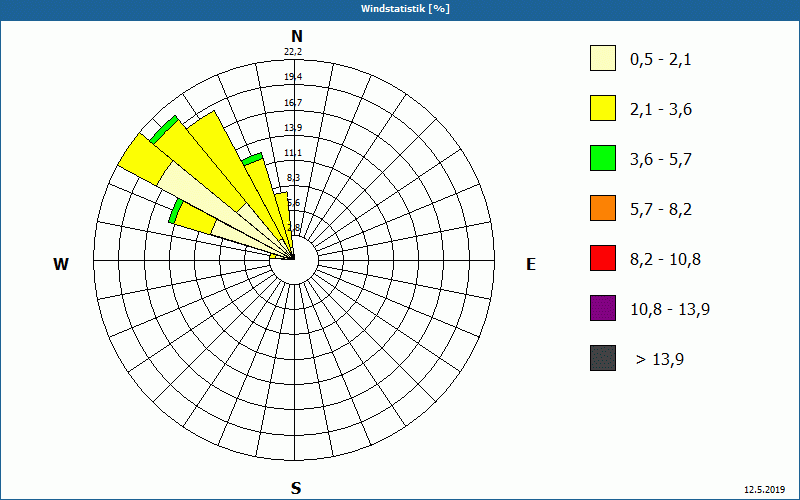 Windstatistik [%]

N
22,2
19,4
16,7
13,9
11,1
8,3
5,6
2,8
W
E
S

0,5 - 2,1
2,1 - 3,6
3,6 - 5,7
5,7 - 8,2
8,2 - 10,8
10,8 - 13,9
> 13,9

12.5.2019